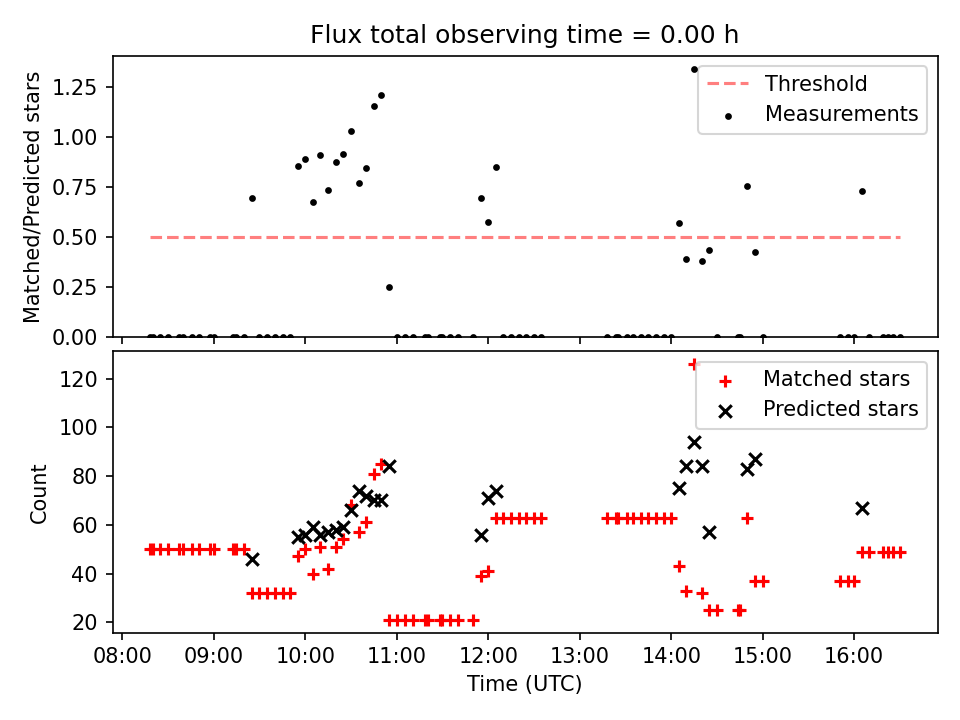 Flux total observing time = 0.00 h

Matched/Predicted stars

1.25
1.00
0.75
0.50
0.25
0.00

Threshold
Measurements

Count

120
100
80
60
40
20

Matched stars
Predicted stars

08:00 09:00 10:00 11:00 12:00 13:00 14:00 15:00 16:00

Time (UTC)